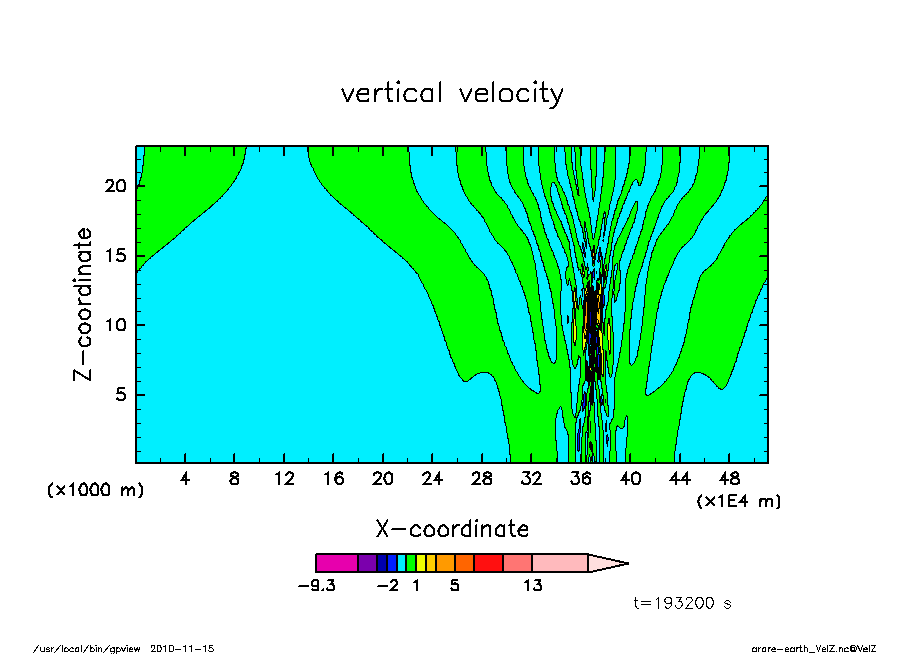 vertical velocity

Z-coordinate

20
15
10
5

(x1000 m)

4 8 12 16 20 24 28 32 36 40 44 48

(x1E4 m)

X-coordinate

-9.3 -2 1 5 13

t=193200 s

/usr/local/bin/gpview 2010-11-15

arare-earth_VelZ.nc@VelZ